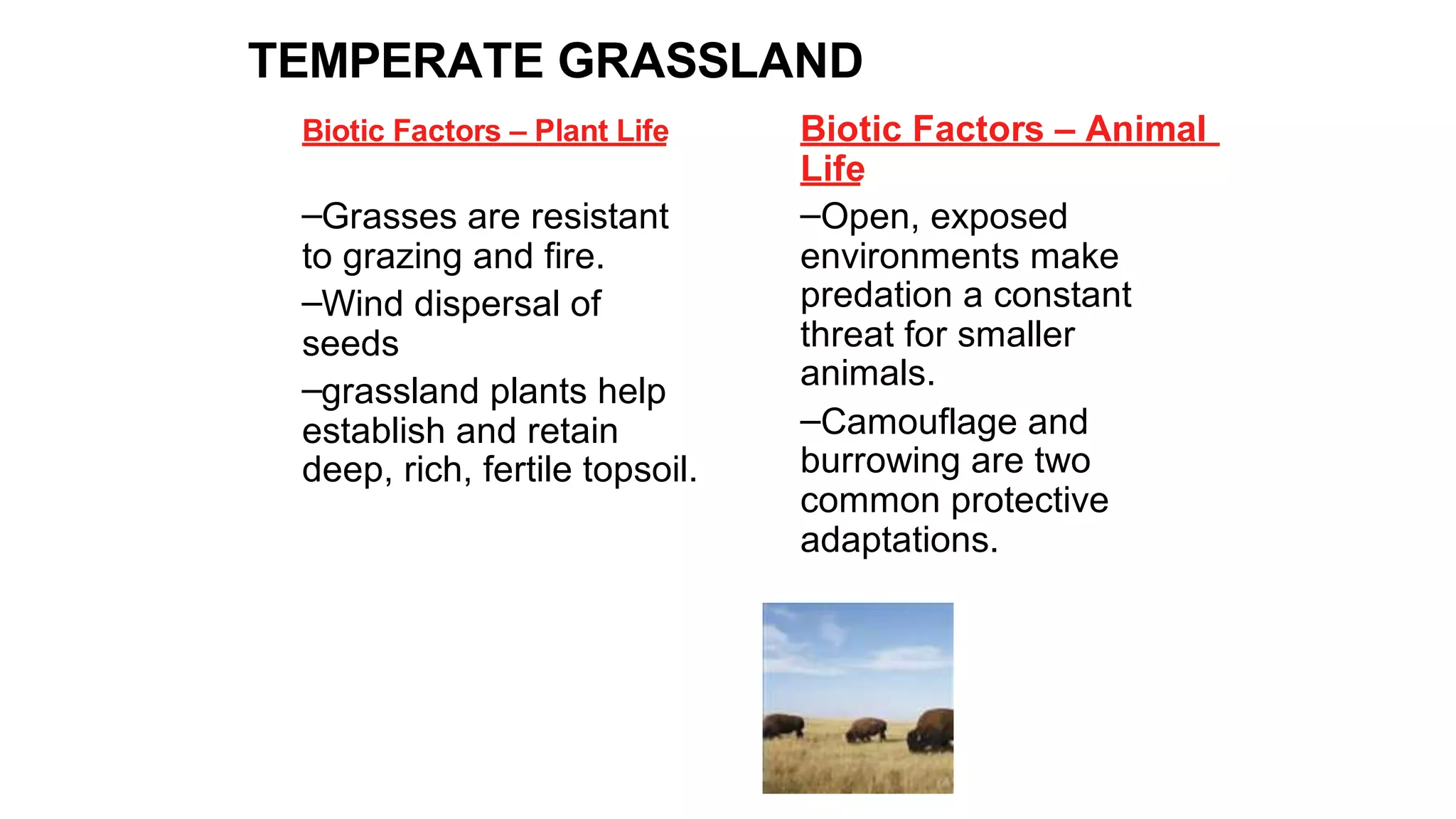 TEMPERATE GRASSLAND

Biotic Factors – Plant Life

–Grasses are resistant to grazing and fire.

–Wind dispersal of seeds

–grassland plants help establish and retain deep, rich, fertile topsoil.

Biotic Factors – Animal Life

–Open, exposed environments make predation a constant threat for smaller animals.

–Camouflage and burrowing are two common protective adaptations.